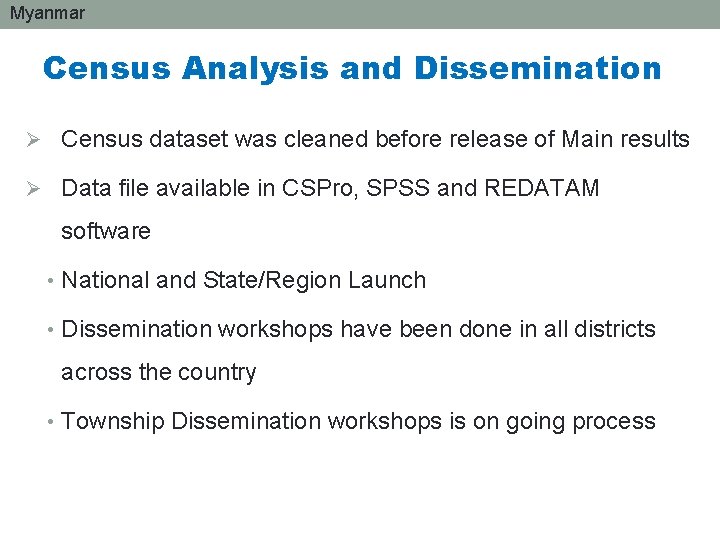 Myanmar

Census Analysis and Dissemination

➢ Census dataset was cleaned before release of Main results

➢ Data file available in CSPro, SPSS and REDATAM software

• National and State/Region Launch

• Dissemination workshops have been done in all districts across the country

• Township Dissemination workshops is on going process